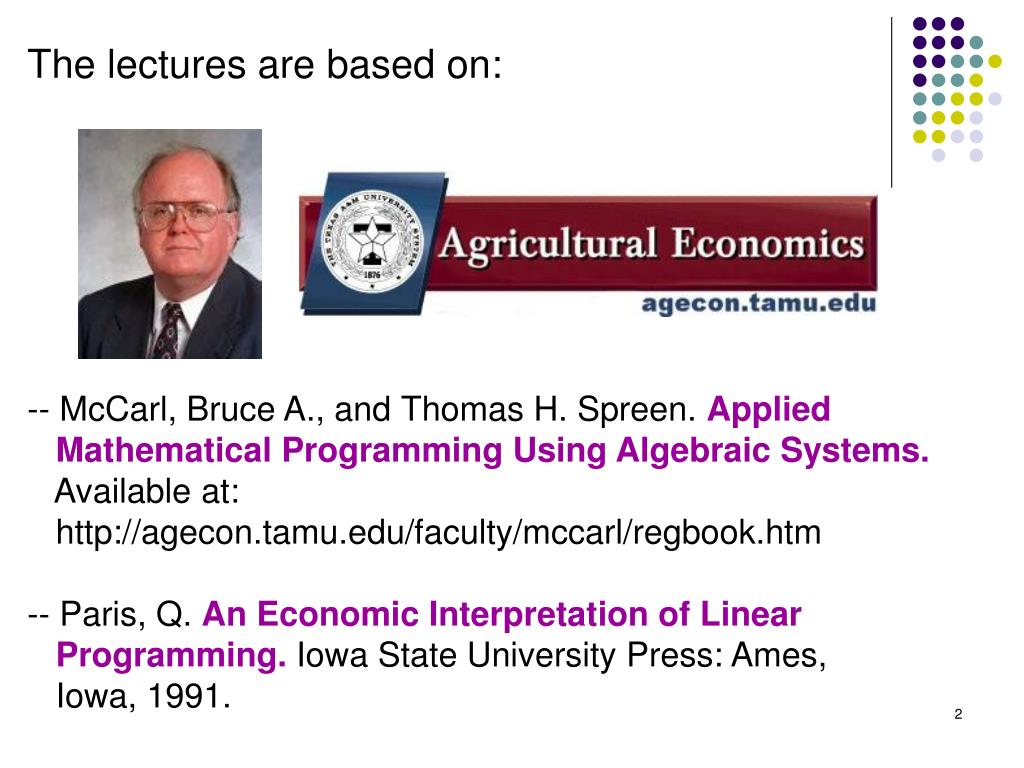 The lectures are based on:

THE TEXAS A&M UNIVERSITY SYSTEM 1876

Agricultural Economics

agecon.tamu.edu

-- McCarl, Bruce A., and Thomas H. Spreen. Applied Mathematical Programming Using Algebraic Systems. Available at: http://agecon.tamu.edu/faculty/mccarl/regbook.htm

-- Paris, Q. An Economic Interpretation of Linear Programming. Iowa State University Press: Ames, Iowa, 1991.

2